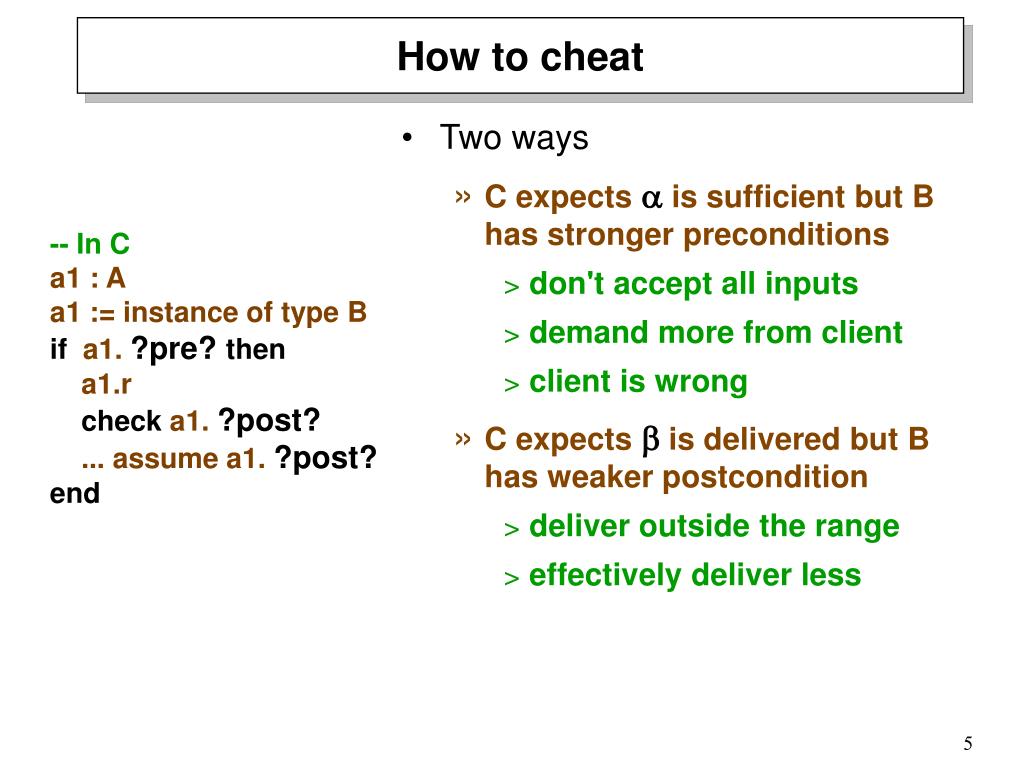 How to cheat

-- In C
a1 : A
a1 := instance of type B
if a1. ?pre? then
a1.r
check a1. ?post?
... assume a1. ?post?
end

• Two ways

» C expects $\alpha$ is sufficient but B has stronger preconditions

> don't accept all inputs

> demand more from client

> client is wrong

» C expects $\beta$ is delivered but B has weaker postcondition

> deliver outside the range

> effectively deliver less

5